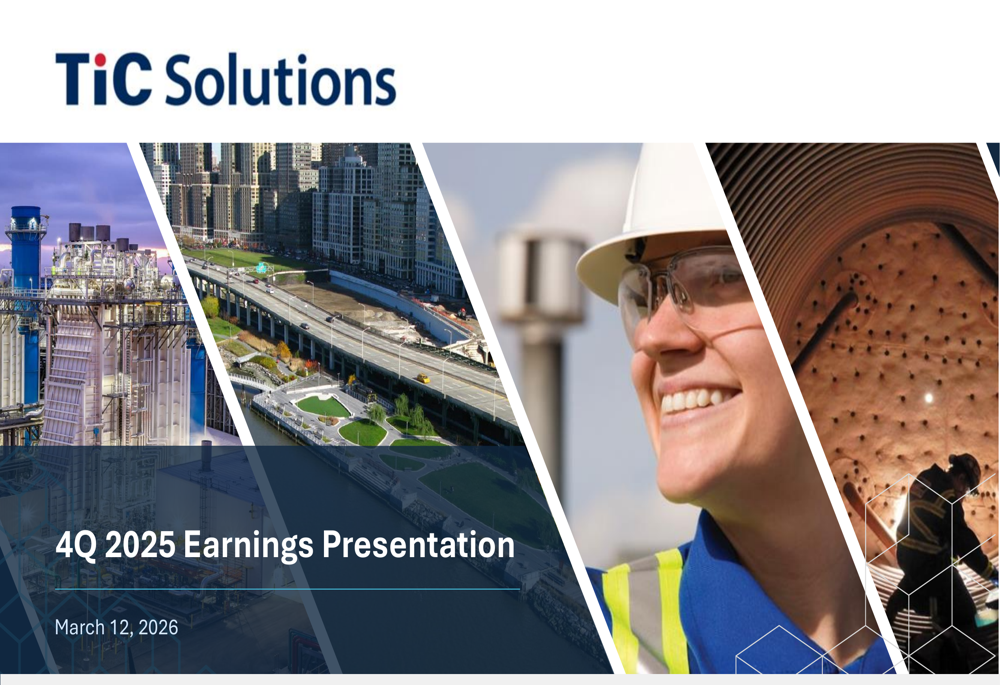 TiC Solutions

4Q 2025 Earnings Presentation

March 12, 2026